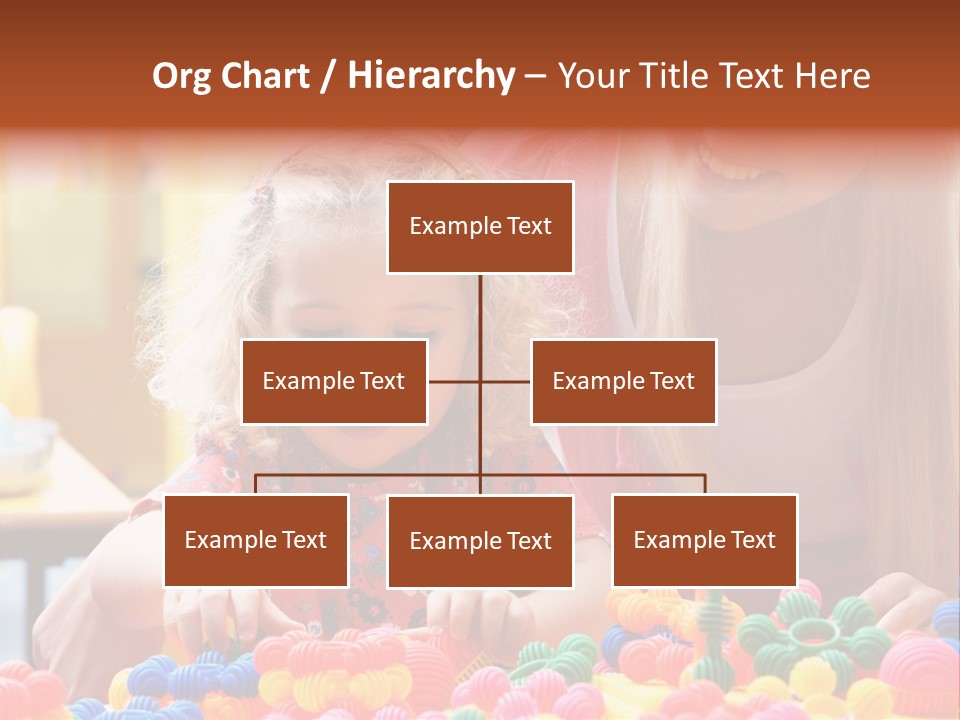 Org Chart / Hierarchy – Your Title Text Here

Example Text

Example Text

Example Text

Example Text

Example Text

Example Text